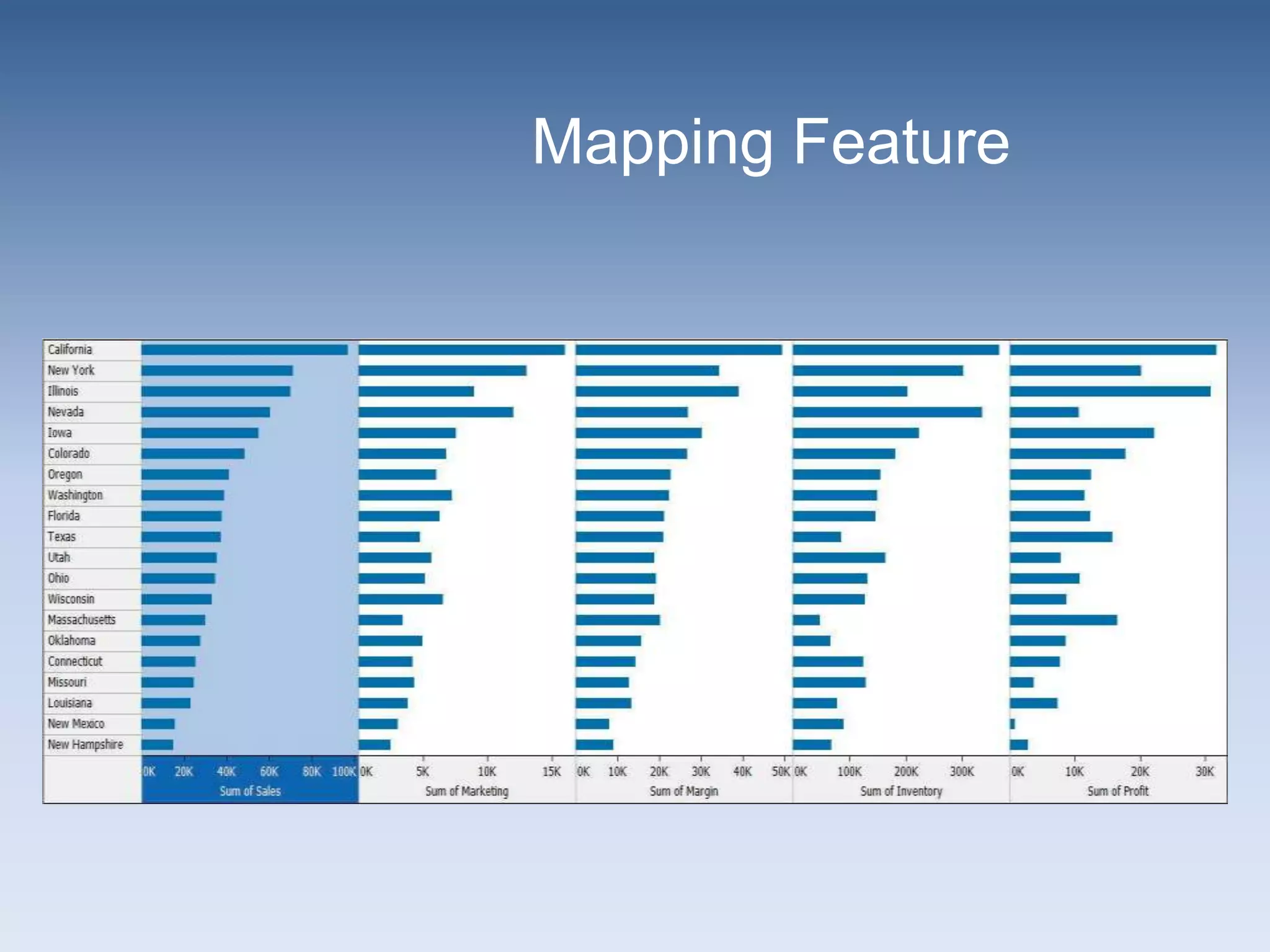 Mapping Feature

California
New York
Illinois
Nevada
Iowa
Colorado
Oregon
Washington
Florida
Texas
Utah
Ohio
Wisconsin
Massachusetts
Oklahoma
Connecticut
Missouri
Louisiana
New Mexico
New Hampshire

0K 20K 40K 60K 80K 100K
Sum of Sales

0K 5K 10K 15K
Sum of Marketing

0K 10K 20K 30K 40K 50K
Sum of Margin

0K 100K 200K 300K
Sum of Inventory

0K 10K 20K 30K
Sum of Profit